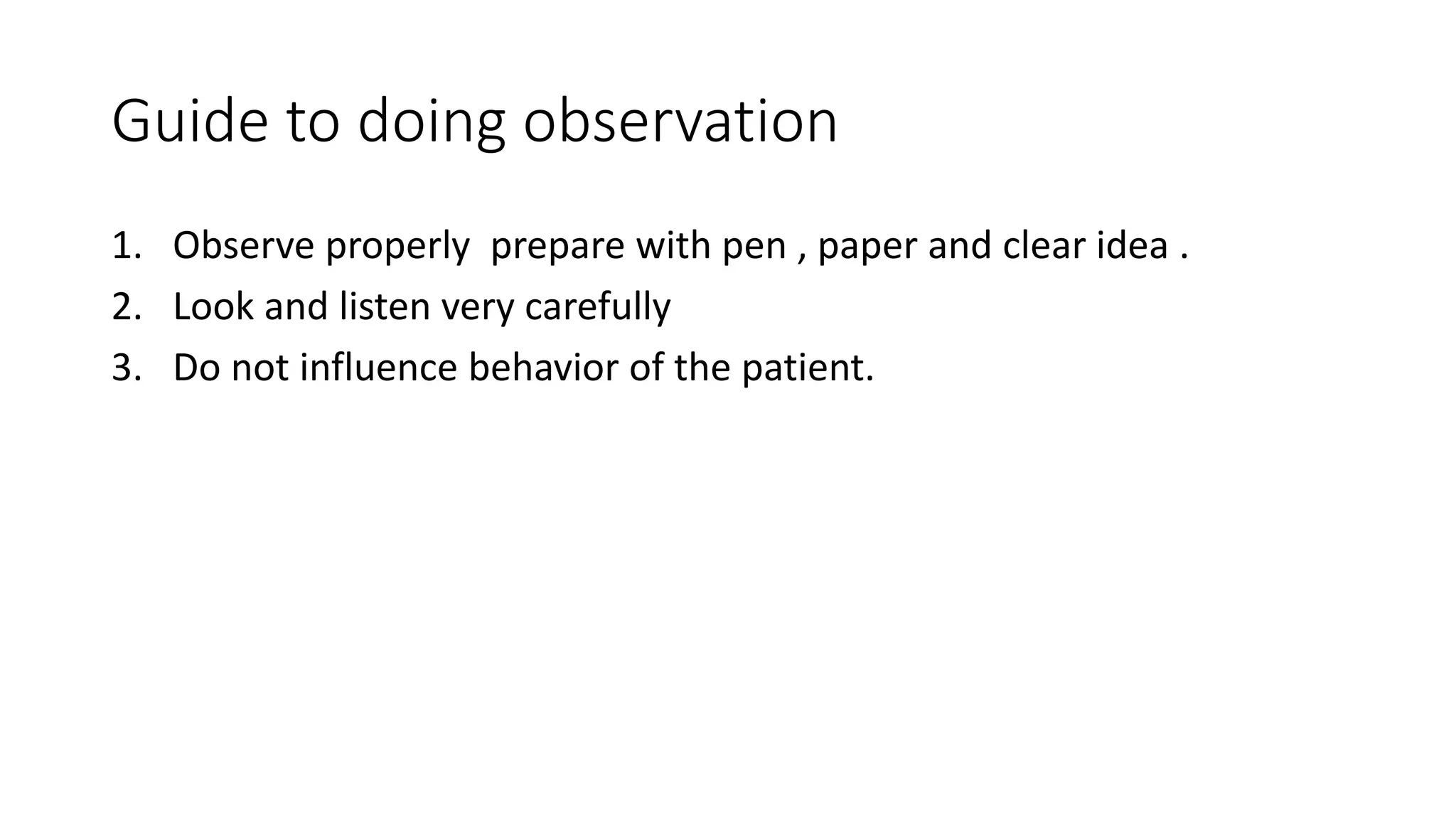 Guide to doing observation

1. Observe properly  prepare with pen , paper and clear idea .
2. Look and listen very carefully
3. Do not influence behavior of the patient.